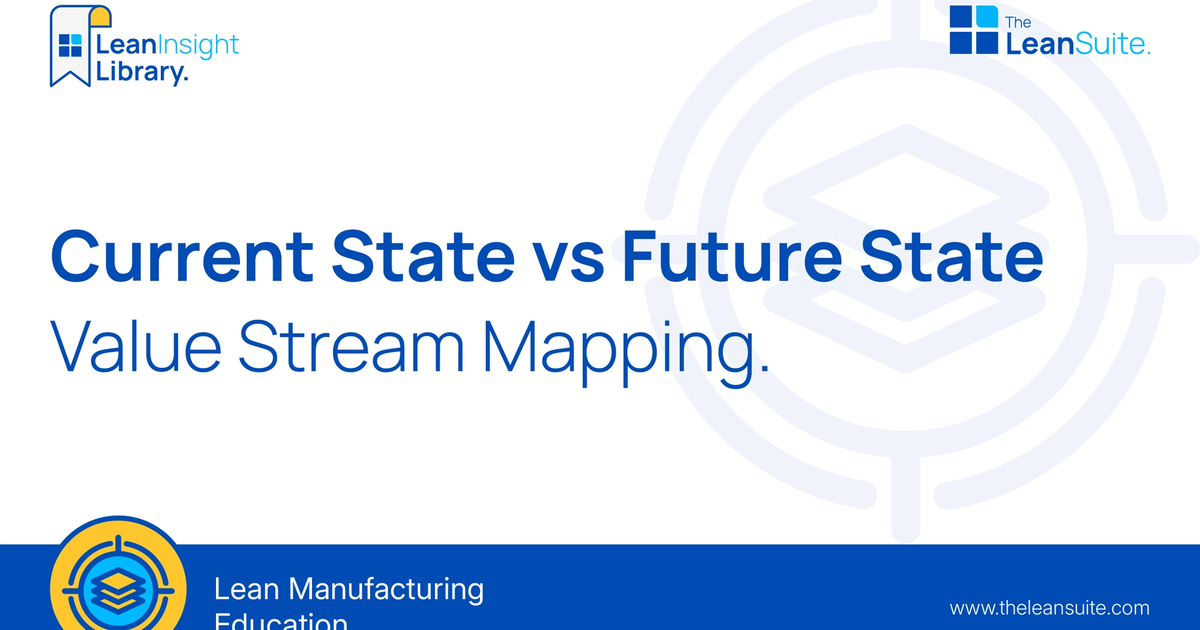 LeanInsight Library.

The LeanSuite.

Current State vs Future State
Value Stream Mapping.

Lean Manufacturing Education

www.theleansuite.com